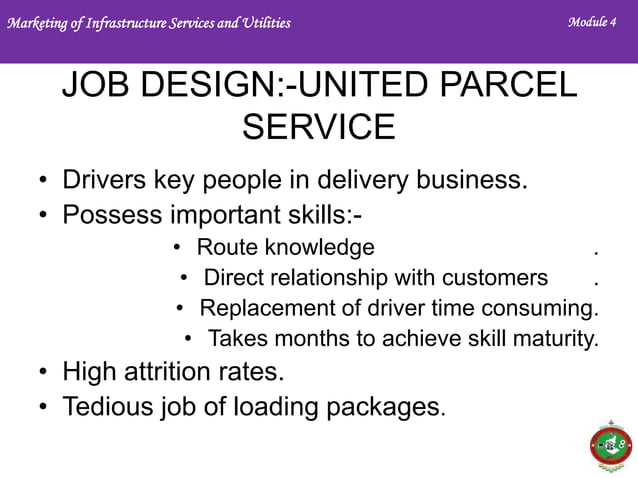 Marketing of Infrastructure Services and Utilities

Module 4

JOB DESIGN:-UNITED PARCEL SERVICE

• Drivers key people in delivery business.
• Possess important skills:-
• Route knowledge .
• Direct relationship with customers .
• Replacement of driver time consuming.
• Takes months to achieve skill maturity.
• High attrition rates.
• Tedious job of loading packages.